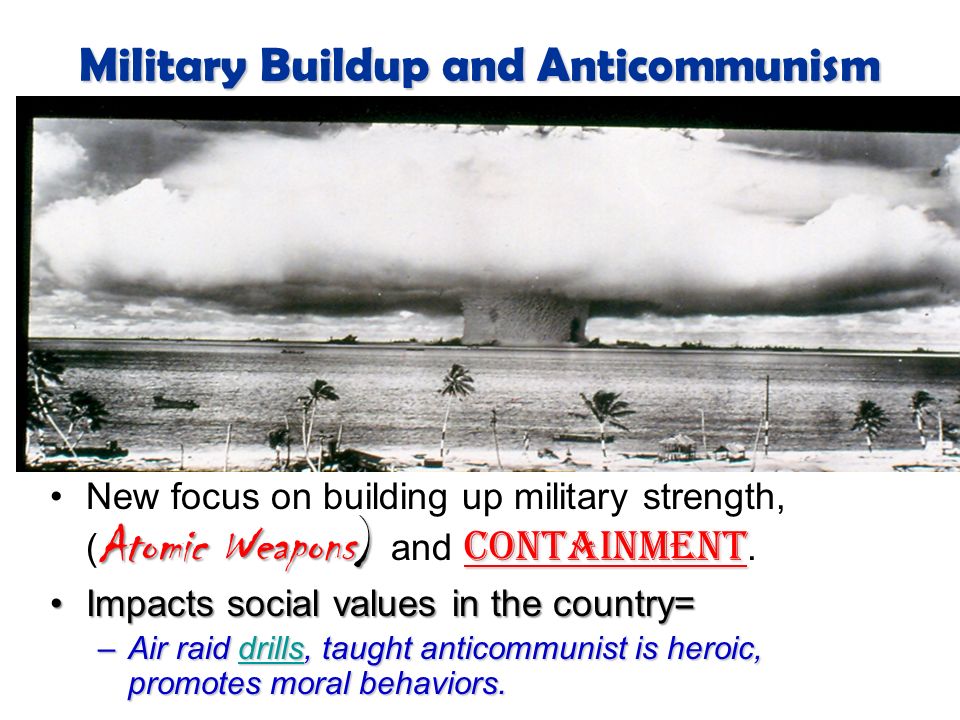 Military Buildup and Anticommunism

• New focus on building up military strength, (Atomic Weapons) and CONTAINMENT.

• Impacts social values in the country=
  – Air raid drills, taught anticommunist is heroic, promotes moral behaviors.